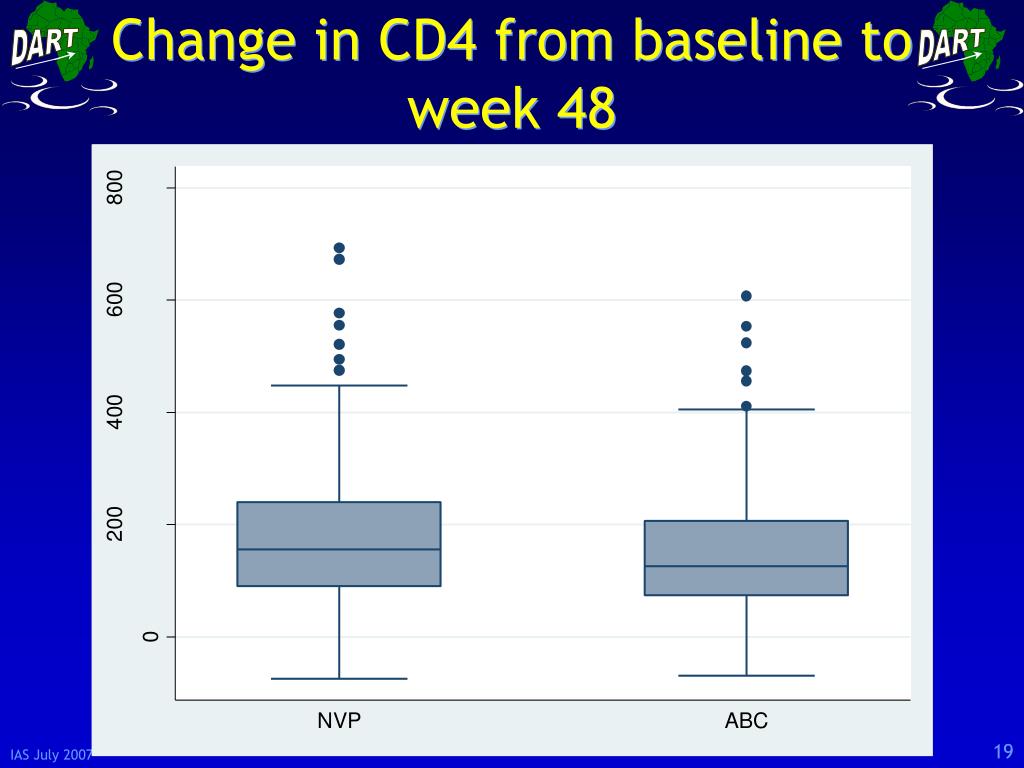 DART

Change in CD4 from baseline to week 48

DART

800

600

400

200

0

NVP

ABC

IAS July 2007

19